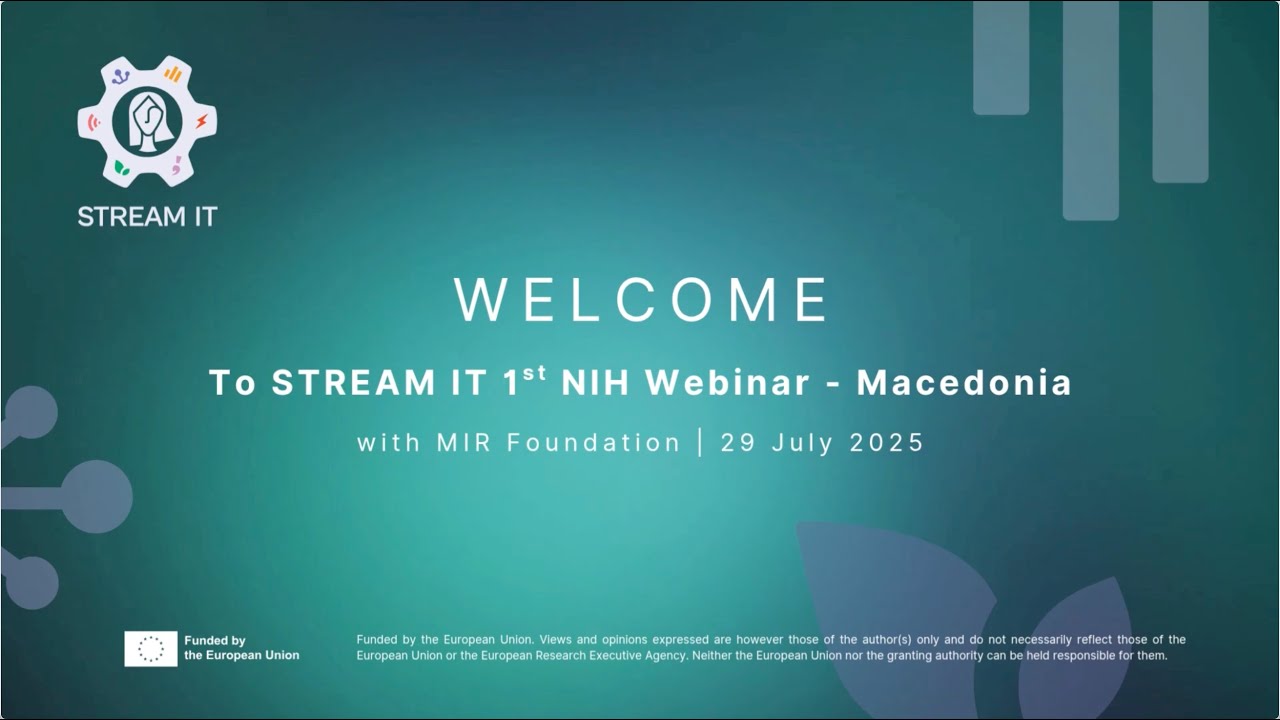 STREAM IT

WELCOME

To STREAM IT 1$^{st}$ NIH Webinar - Macedonia

with MIR Foundation | 29 July 2025

Funded by the European Union

Funded by the European Union. Views and opinions expressed are however those of the author(s) only and do not necessarily reflect those of the European Union or the European Research Executive Agency. Neither the European Union nor the granting authority can be held responsible for them.